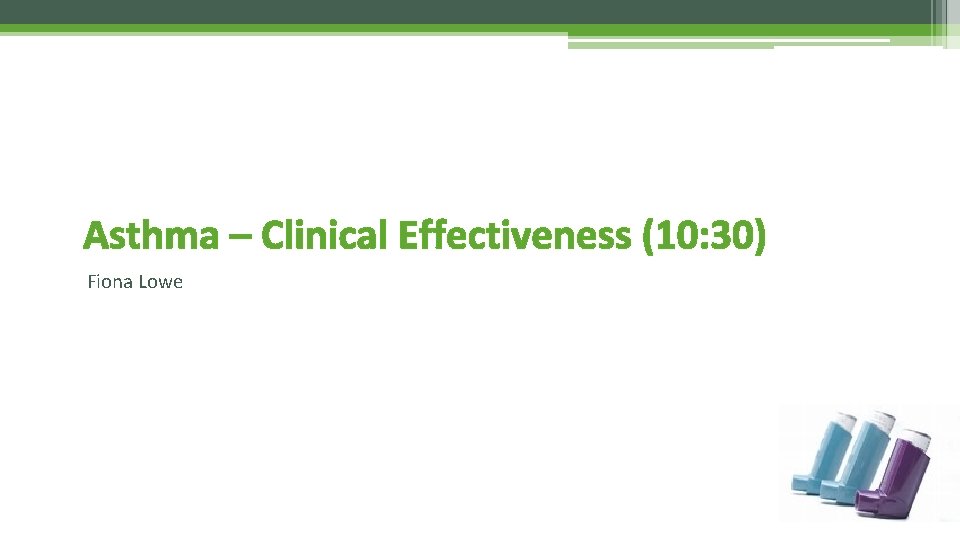 Asthma – Clinical Effectiveness (10:30)

Fiona Lowe